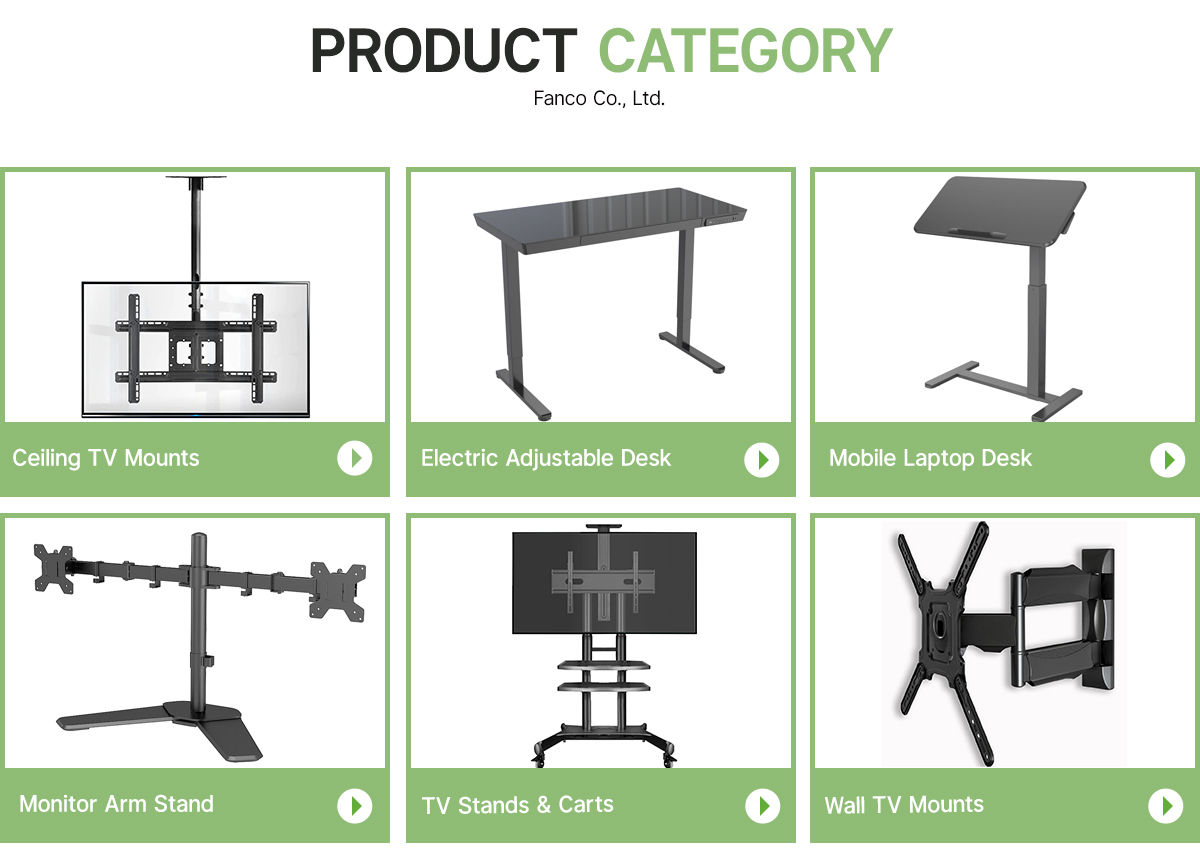 PRODUCT CATEGORY
Fanco Co., Ltd.

Ceiling TV Mounts

Electric Adjustable Desk

Mobile Laptop Desk

Monitor Arm Stand

TV Stands & Carts

Wall TV Mounts